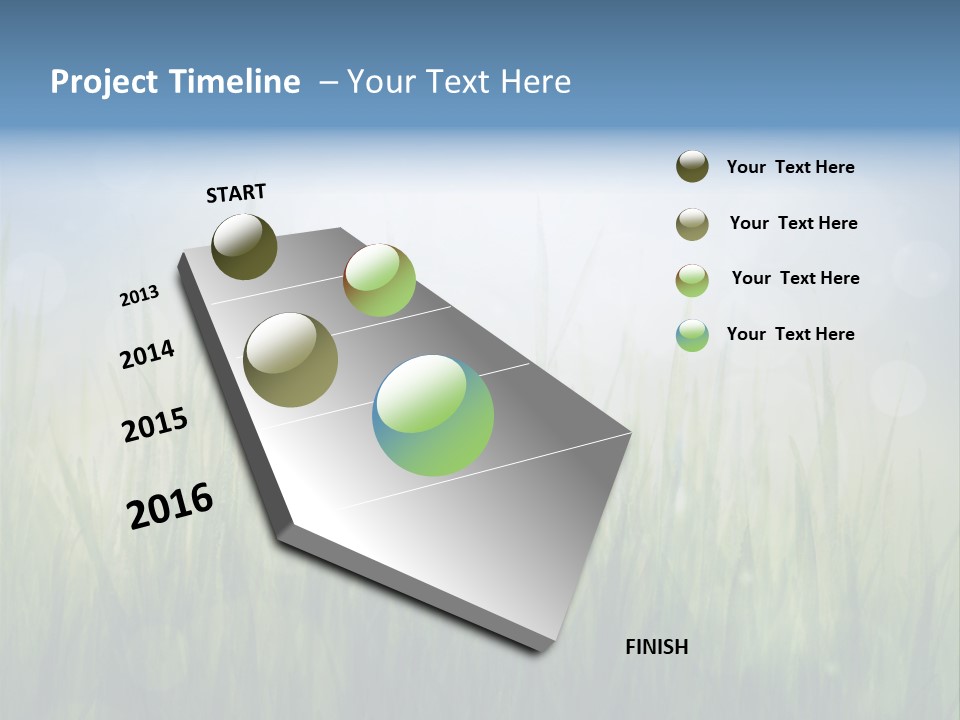 Project Timeline – Your Text Here

START

2013

2014

2015

2016

FINISH

Your Text Here

Your Text Here

Your Text Here

Your Text Here